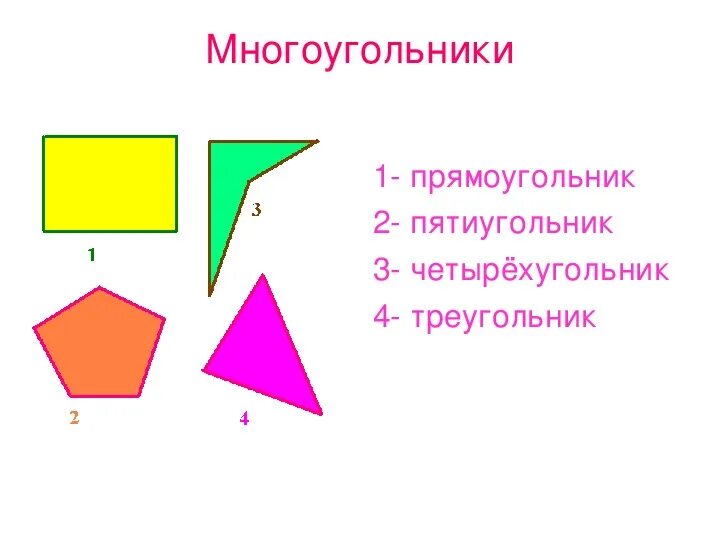 Многоугольники

1

3

2

4

1- прямоугольник
2- пятиугольник
3- четырёхугольник
4- треугольник